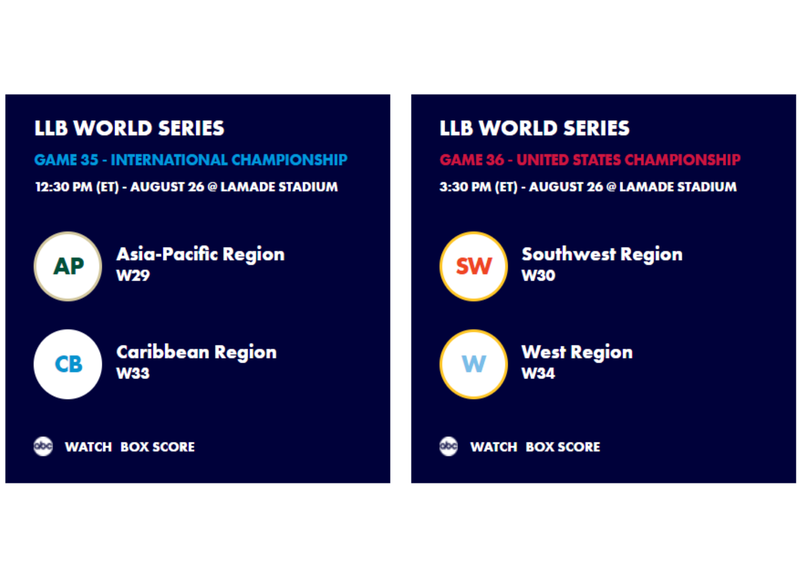 LLB WORLD SERIES

GAME 35 - INTERNATIONAL CHAMPIONSHIP

12:30 PM (ET) - AUGUST 26 @ LAMADE STADIUM

AP Asia-Pacific Region
W29

CB Caribbean Region
W33

abc WATCH BOX SCORE

LLB WORLD SERIES

GAME 36 - UNITED STATES CHAMPIONSHIP

3:30 PM (ET) - AUGUST 26 @ LAMADE STADIUM

SW Southwest Region
W30

W West Region
W34

abc WATCH BOX SCORE